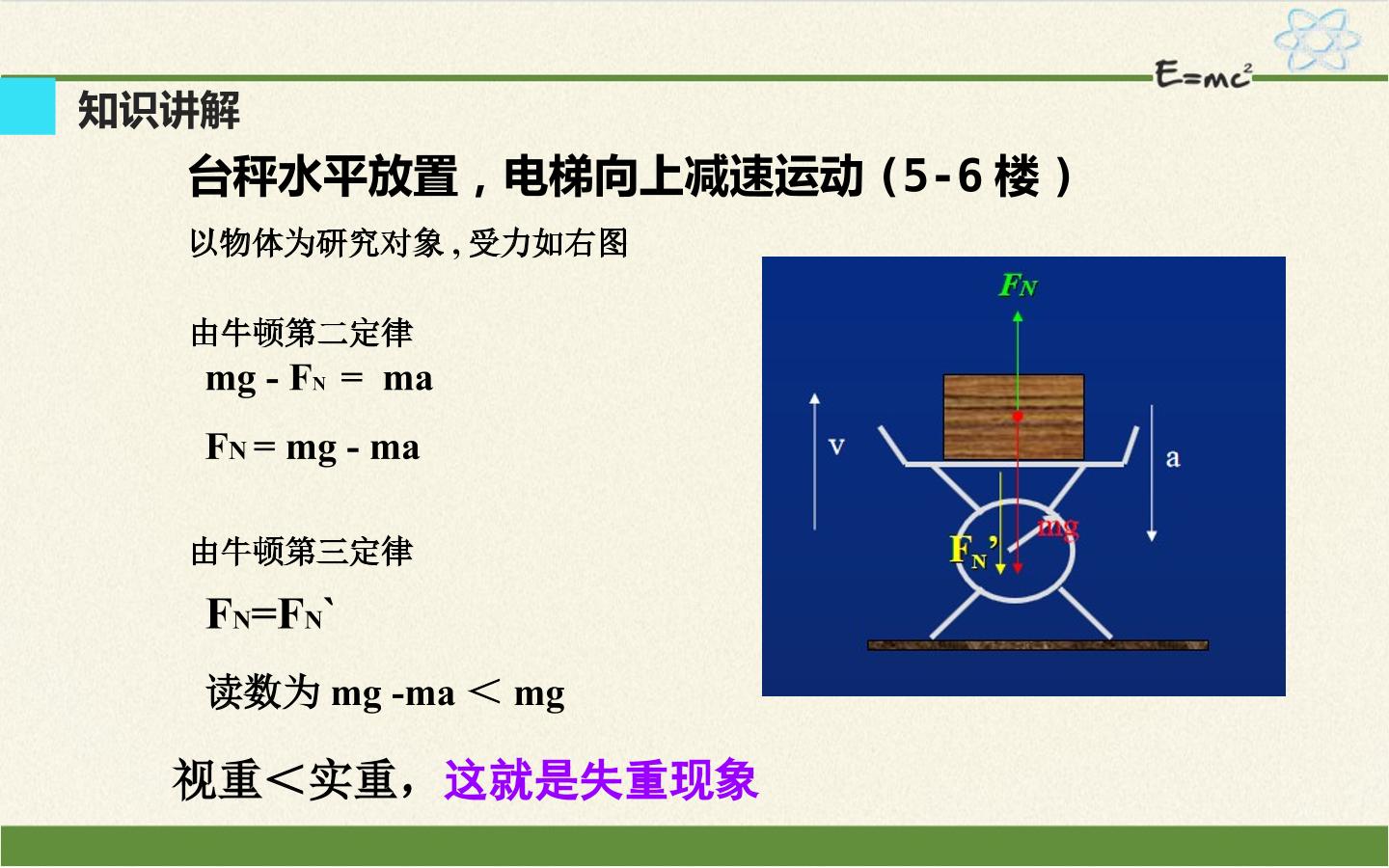 $E=mc^2$

知识讲解

台秤水平放置，电梯向上减速运动（5-6楼）

以物体为研究对象，受力如右图

由牛顿第二定律

$mg - F_N = ma$

$F_N = mg - ma$

由牛顿第三定律

$F_N=F_N`$

读数为 $mg - ma < mg$

$F_N$

v

a

mg

$F_N'$

视重＜实重，这就是失重现象